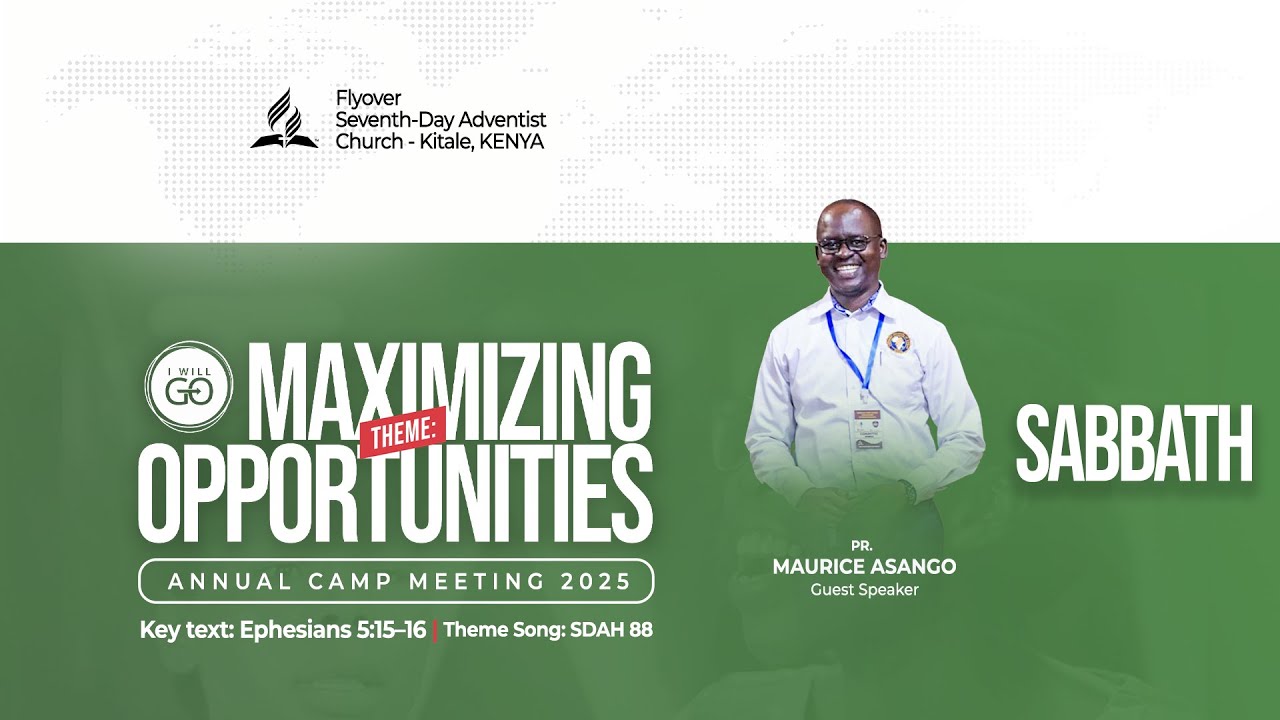 Flyover
Seventh-Day Adventist
Church - Kitale, KENYA

I WILL GO

THEME:
MAXIMIZING
OPPORTUNITIES

ANNUAL CAMP MEETING 2025

Key text: Ephesians 5:15–16 | Theme Song: SDAH 88

PR.
MAURICE ASANGO
Guest Speaker

SABBATH